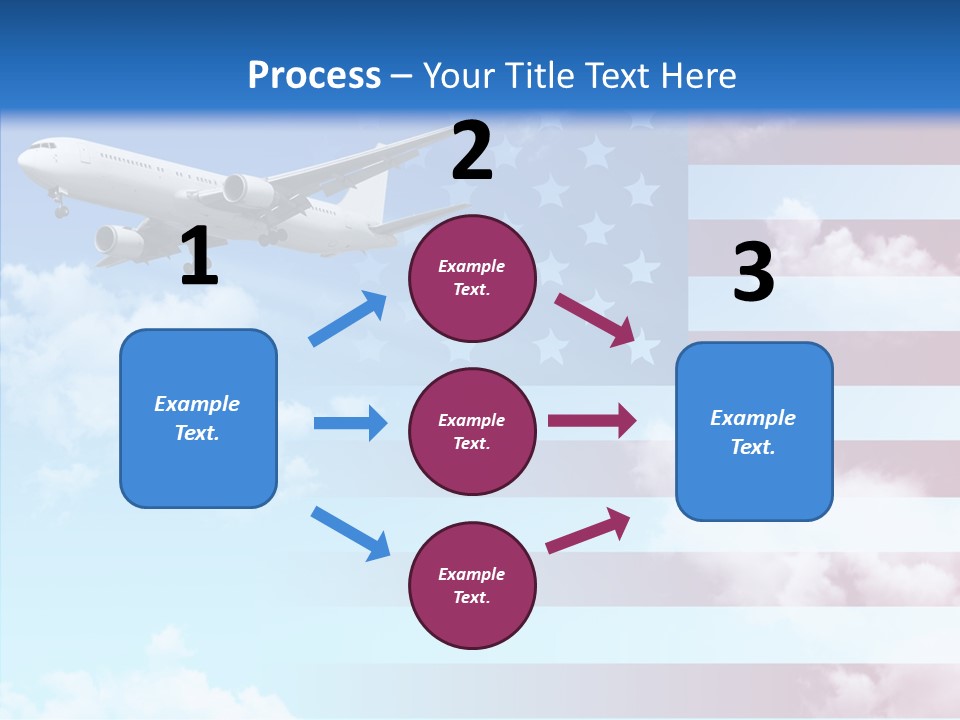 Process – Your Title Text Here

1

Example Text.

2

Example Text.

Example Text.

Example Text.

3

Example Text.